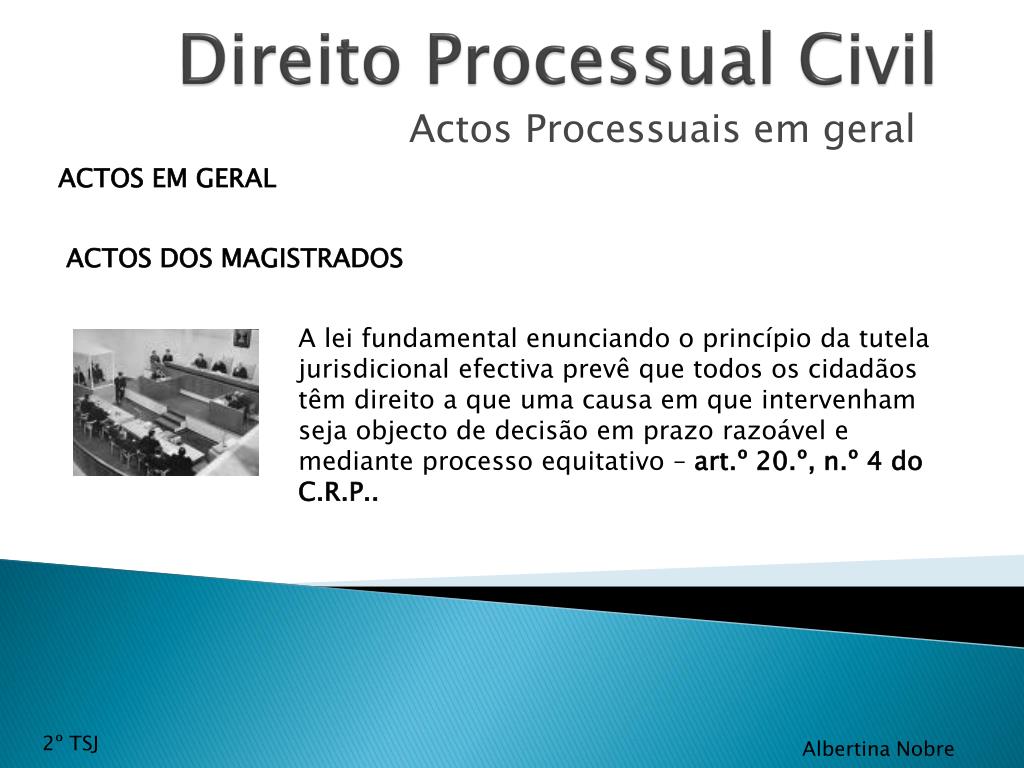 Direito Processual Civil

Actos Processuais em geral

ACTOS EM GERAL

ACTOS DOS MAGISTRADOS

A lei fundamental enunciando o princípio da tutela jurisdicional efectiva prevê que todos os cidadãos têm direito a que uma causa em que intervenham seja objecto de decisão em prazo razoável e mediante processo equitativo – art.º 20.º, n.º 4 do C.R.P..

2º TSJ

Albertina Nobre